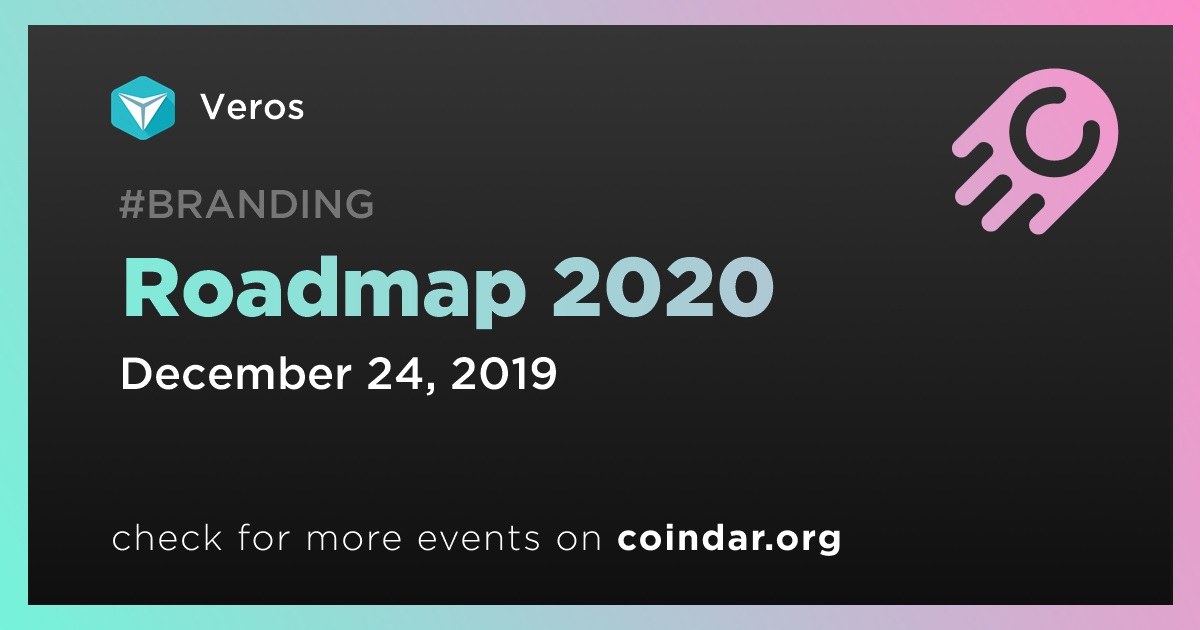 Veros

#BRANDING

Roadmap 2020

December 24, 2019

check for more events on coindar.org